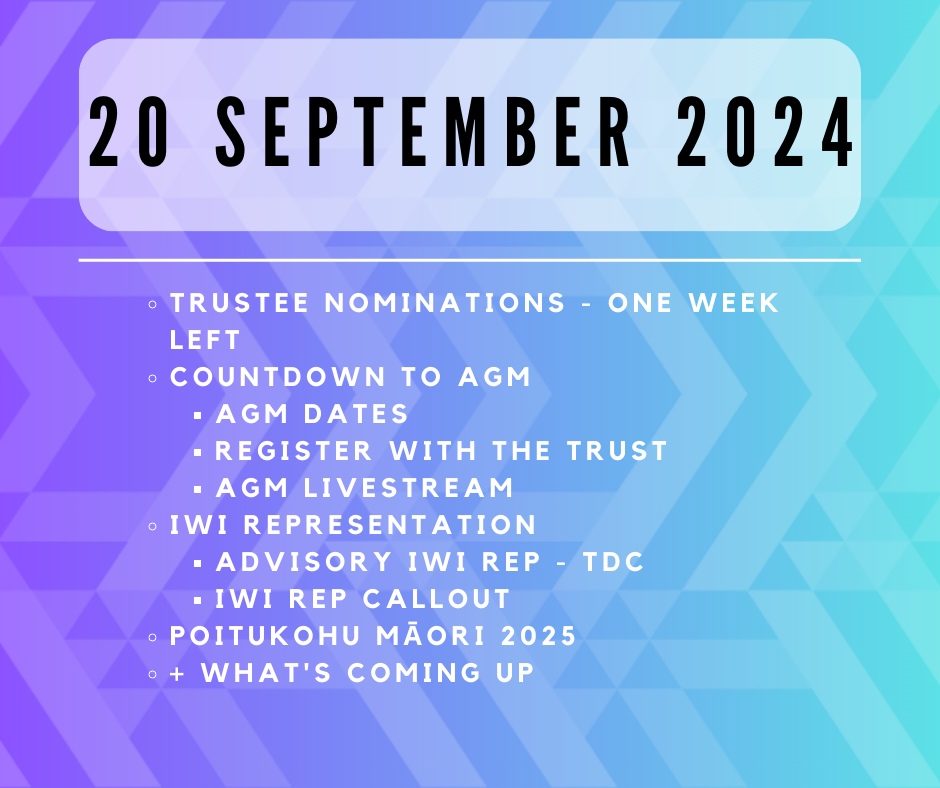 20 SEPTEMBER 2024

- TRUSTEE NOMINATIONS - ONE WEEK LEFT
- COUNTDOWN TO AGM
  - AGM DATES
  - REGISTER WITH THE TRUST
  - AGM LIVESTREAM
- IWI REPRESENTATION
  - ADVISORY IWI REP - TDC
  - IWI REP CALLOUT
- POITUKOHU MĀORI 2025
- + WHAT'S COMING UP